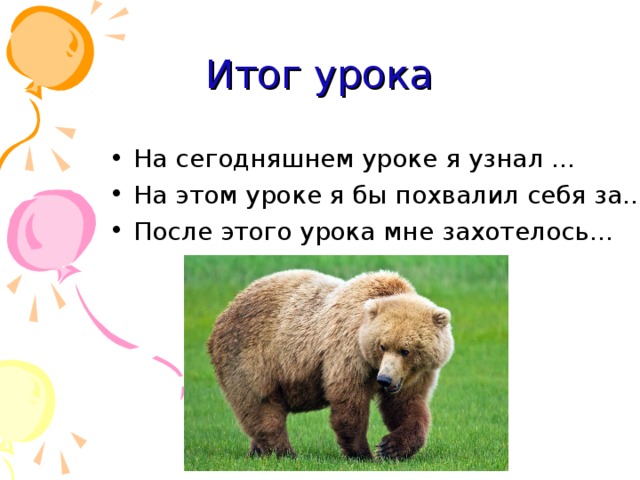 Итог урока

• На сегодняшнем уроке я узнал …
• На этом уроке я бы похвалил себя за..
• После этого урока мне захотелось…